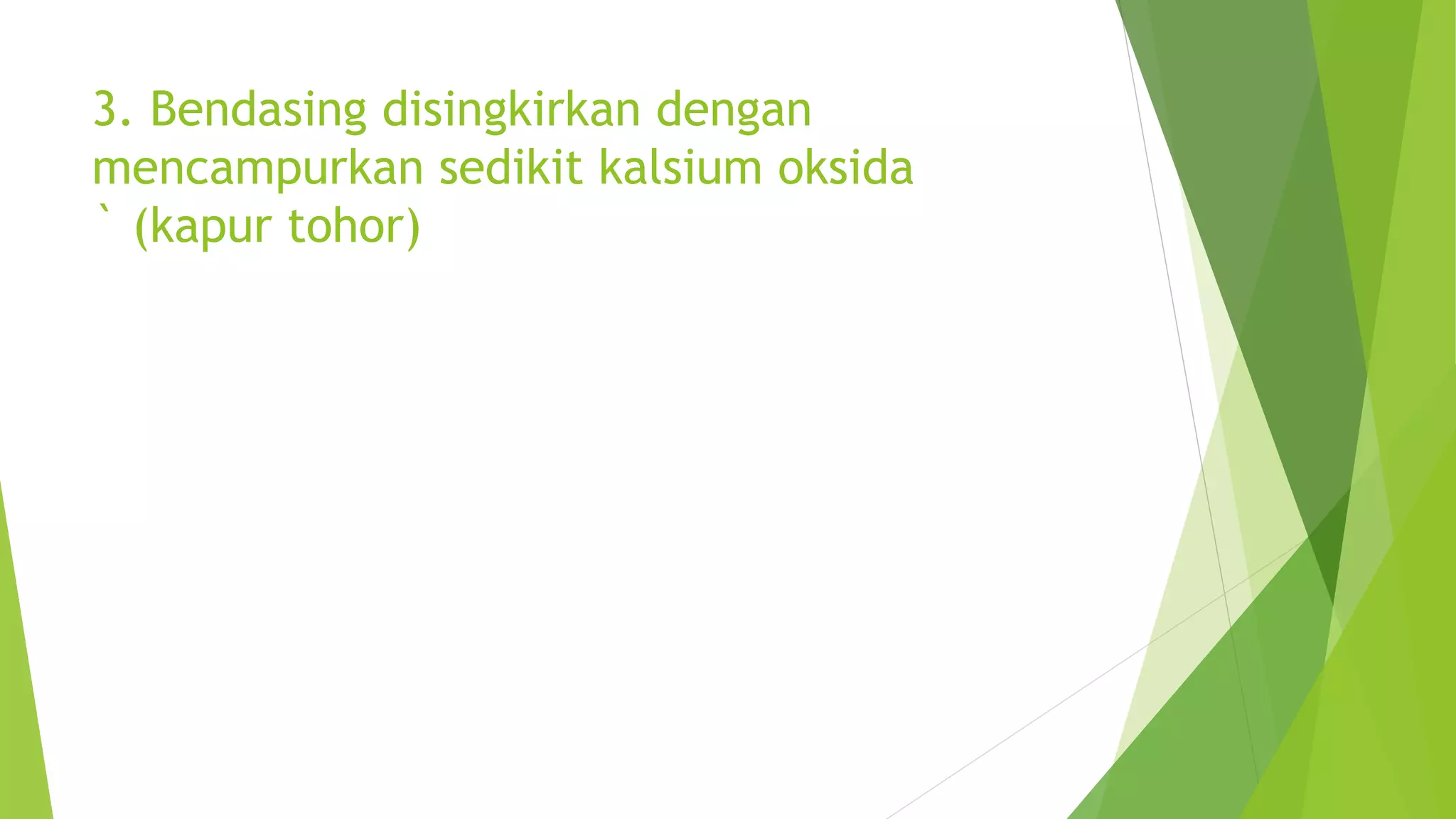 3. Bendasing disingkirkan dengan mencampurkan sedikit kalsium oksida ` (kapur tohor)